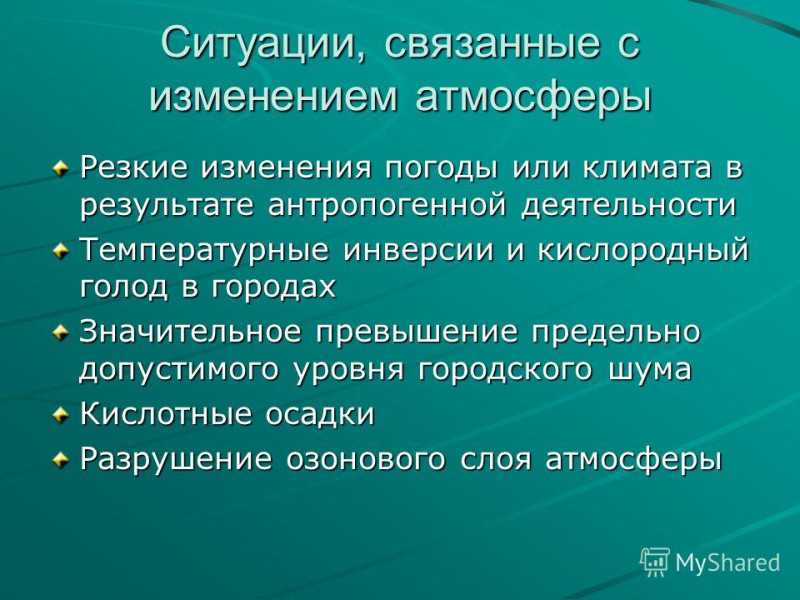 Ситуации, связанные с изменением атмосферы

Резкие изменения погоды или климата в результате антропогенной деятельности

Температурные инверсии и кислородный голод в городах

Значительное превышение предельно допустимого уровня городского шума

Кислотные осадки

Разрушение озонового слоя атмосферы

MyShared